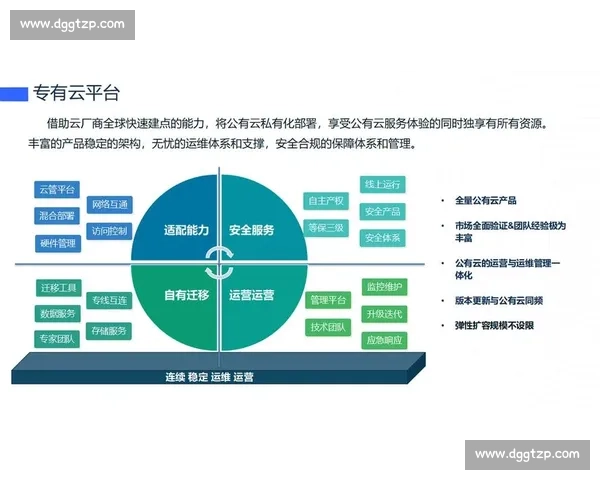 www.dggtzp.com

专有云平台

借助云厂商全球快速建点的能力，将公有云私有化部署，享受公有云服务体验的同时独享有所有资源。丰富的产品稳定的架构，无忧的运维体系和支撑，安全合规的保障体系和管理。

云管平台
混合部署
硬件管理
网络互通
访问控制
适配能力
安全服务
自主产权
等保三级
线上运行
安全产品
安全体系
迁移工具
数据服务
专家团队
专线互连
存储服务
自有迁移
运营运营
管理平台
技术团队
监控维护
升级迭代
应急响应

连续 稳定 运维 运营

• 全量公有云产品
• 市场全面验证&团队经验极为丰富
• 公有云的运营与运维管理一体化
• 版本更新与公有云同频
• 弹性扩容规模不设限

www.dggtzp.com